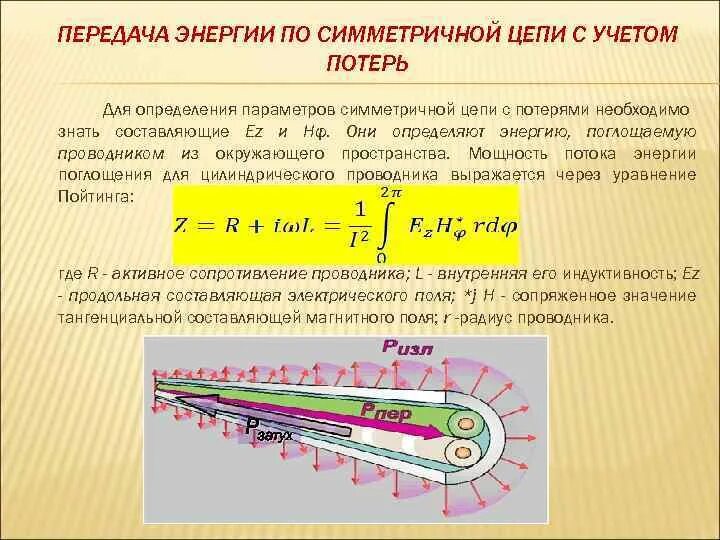 ПЕРЕДАЧА ЭНЕРГИИ ПО СИММЕТРИЧНОЙ ЦЕПИ С УЧЕТОМ ПОТЕРЬ

Для определения параметров симметричной цепи с потерями необходимо знать составляющие Ez и Hφ. Они определяют энергию, поглощаемую проводником из окружающего пространства. Мощность потока энергии поглощения для цилиндрического проводника выражается через уравнение Пойтинга:

$Z = R + i\omega L = \frac{1}{I^2}\int_0^{2\pi} E_z H_\varphi^* r d\varphi$

где R - активное сопротивление проводника; L - внутренняя его индуктивность; Ez - продольная составляющая электрического поля; *j H - сопряженное значение тангенциальной составляющей магнитного поля; r -радиус проводника.

Pизл

Pпер

Pзатух